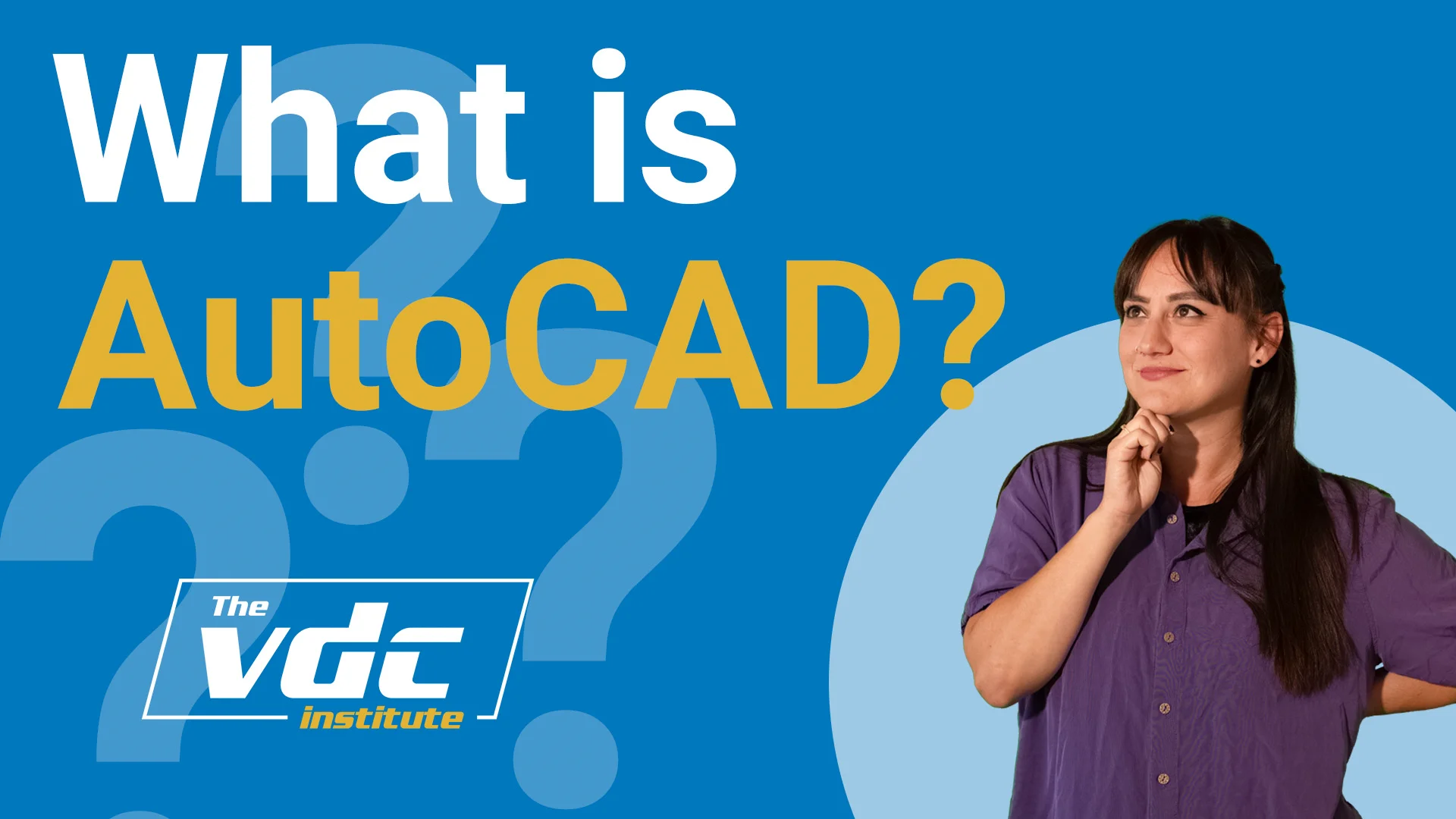 What is
AutoCAD?

The
vdc
institute